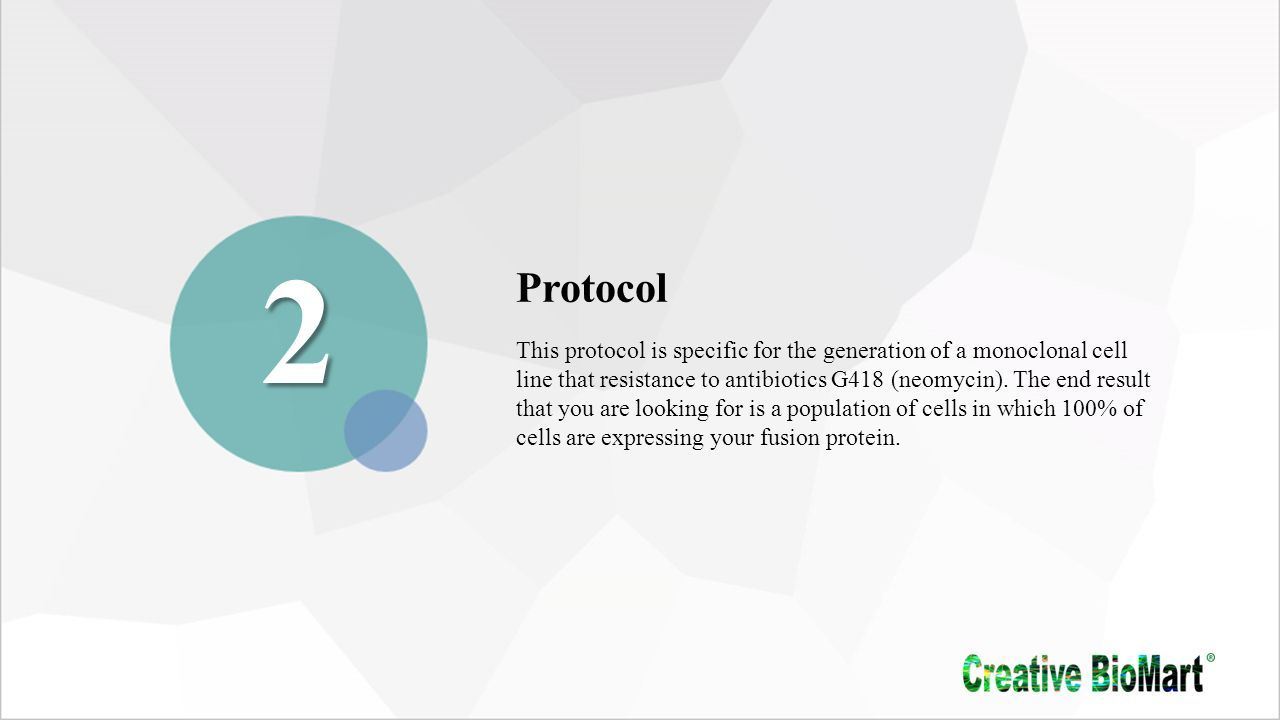 2

Protocol

This protocol is specific for the generation of a monoclonal cell line that resistance to antibiotics G418 (neomycin). The end result that you are looking for is a population of cells in which 100% of cells are expressing your fusion protein.

Creative BioMart®